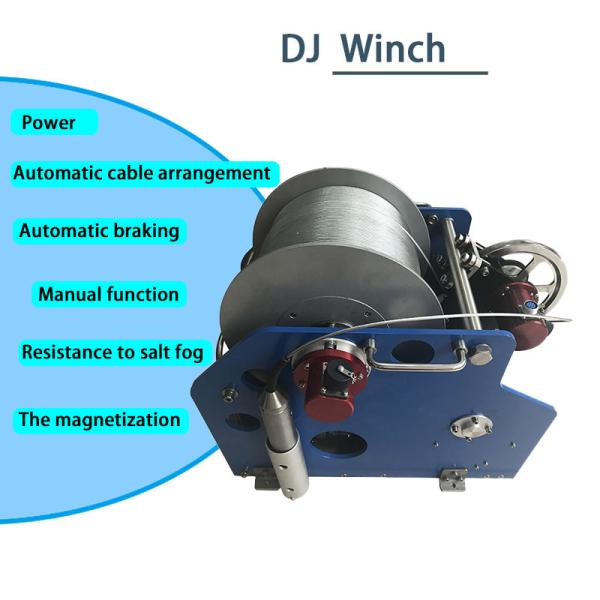 DJ Winch

Power

Automatic cable arrangement

Automatic braking

Manual function

Resistance to salt fog

The magnetization